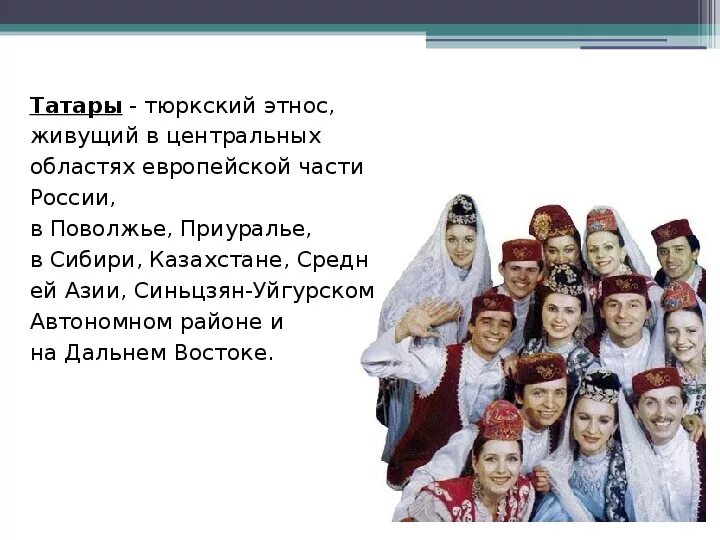 Татары - тюркский этнос, живущий в центральных областях европейской части России,
в Поволжье, Приуралье,
в Сибири, Казахстане, Средн ей Азии, Синьцзян-Уйгурском Автономном районе и
на Дальнем Востоке.